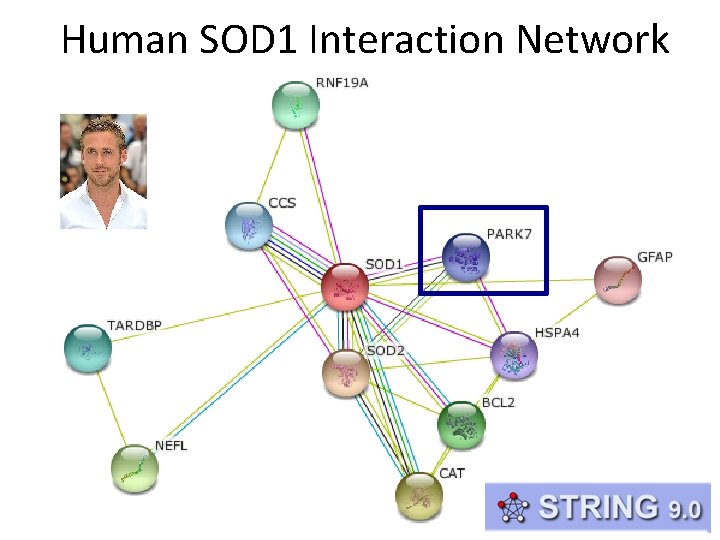 Human SOD1 Interaction Network

RNF19A
CCS
PARK7
GFAP
SOD1
TARDBP
HSPA4
SOD2
BCL2
NEFL
CAT

STRING 9.0